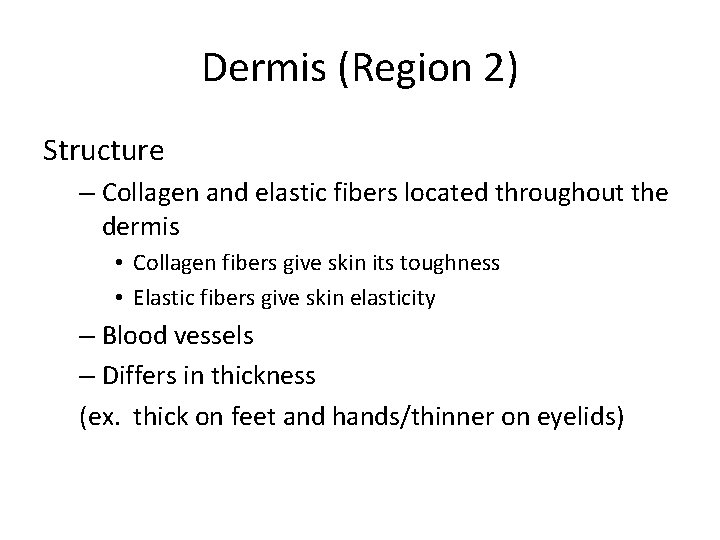 Dermis (Region 2)

Structure

– Collagen and elastic fibers located throughout the dermis

• Collagen fibers give skin its toughness

• Elastic fibers give skin elasticity

– Blood vessels

– Differs in thickness

(ex. thick on feet and hands/thinner on eyelids)